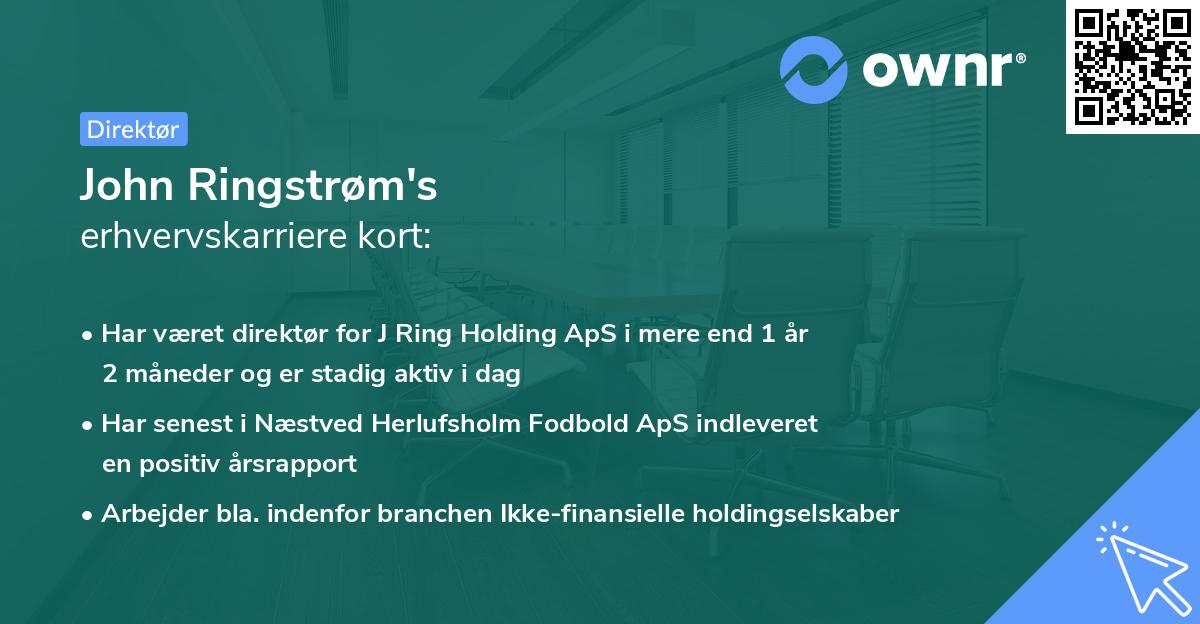 ownr®

Direktør

John Ringstrøm's
erhvervskarriere kort:

• Har været direktør for J Ring Holding ApS i mere end 1 år 2 måneder og er stadig aktiv i dag

• Har senest i Næstved Herlufsholm Fodbold ApS indleveret en positiv årsrapport

• Arbejder bla. indenfor branchen Ikke-finansielle holdingselskaber